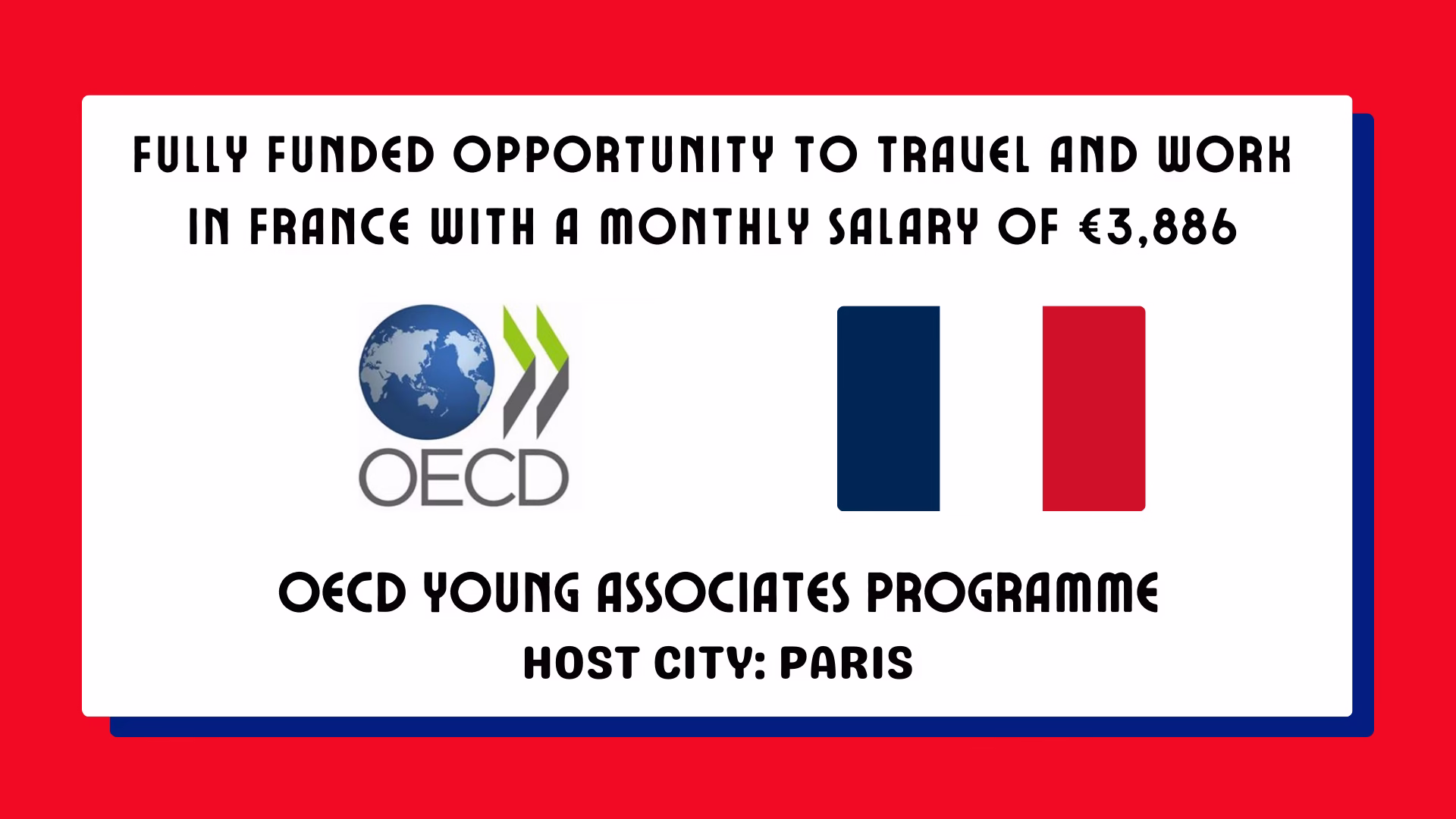 FULLY FUNDED OPPORTUNITY TO TRAVEL AND WORK IN FRANCE WITH A MONTHLY SALARY OF €3,886

OECD

OECD YOUNG ASSOCIATES PROGRAMME

HOST CITY: PARIS